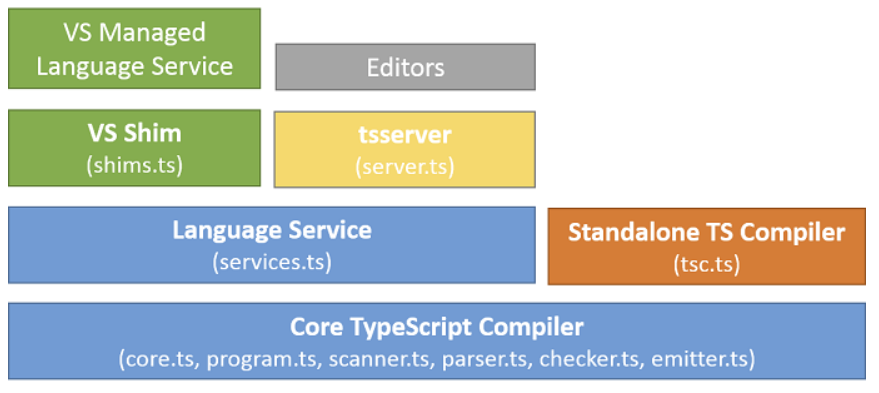 VS Managed Language Service

Editors

VS Shim
(shims.ts)

tsserver
(server.ts)

Language Service
(services.ts)

Standalone TS Compiler
(tsc.ts)

Core TypeScript Compiler
(core.ts, program.ts, scanner.ts, parser.ts, checker.ts, emitter.ts)